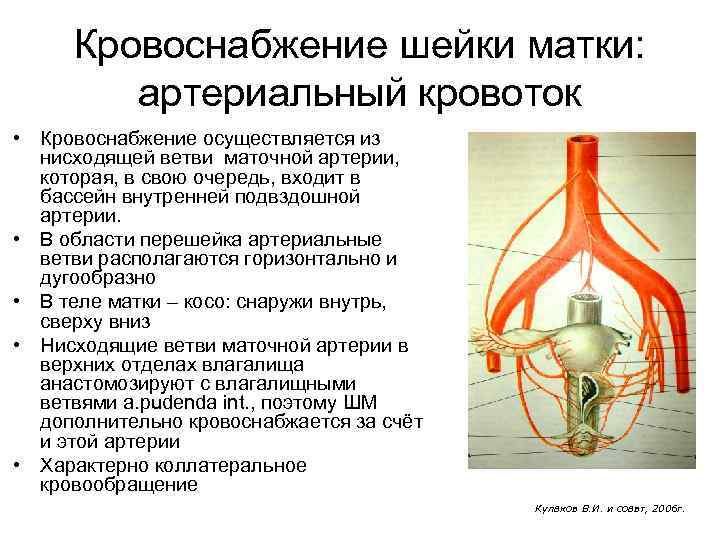 Кровоснабжение шейки матки: артериальный кровоток

• Кровоснабжение осуществляется из нисходящей ветви маточной артерии, которая, в свою очередь, входит в бассейн внутренней подвздошной артерии.
• В области перешейка артериальные ветви располагаются горизонтально и дугообразно
• В теле матки – косо: снаружи внутрь, сверху вниз
• Нисходящие ветви маточной артерии в верхних отделах влагалища анастомозируют с влагалищными ветвями a.pudenda int., поэтому ШМ дополнительно кровоснабжается за счёт и этой артерии
• Характерно коллатеральное кровообращение

Кулаков В.И. и соавт, 2006г.